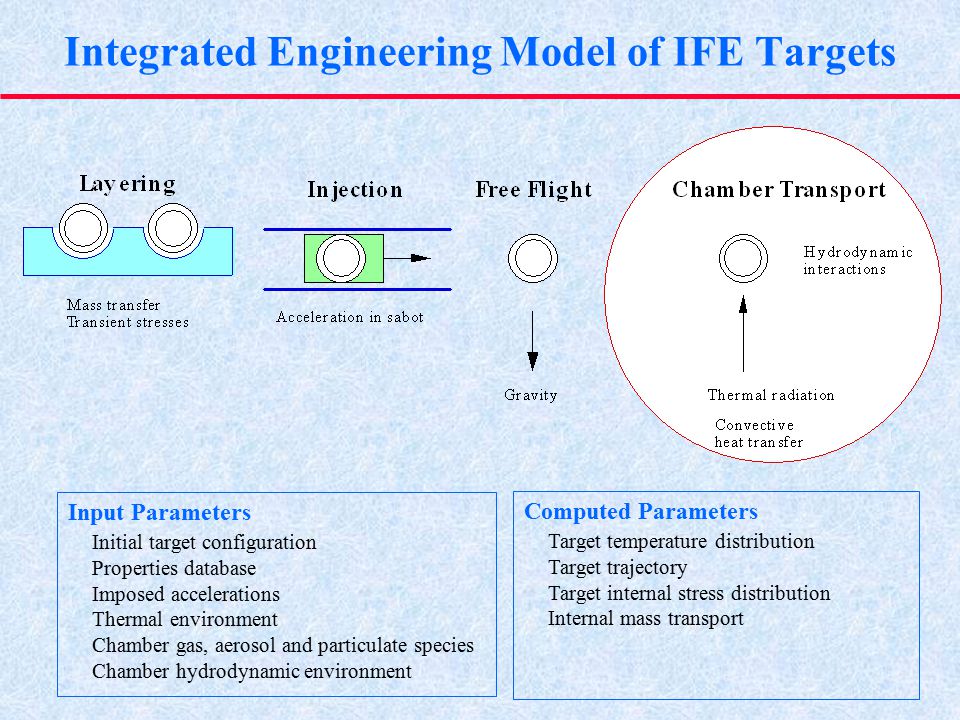 Integrated Engineering Model of IFE Targets

Layering

Mass transfer
Transient stresses

Injection

Acceleration in sabot

Free Flight

Gravity

Chamber Transport

Hydrodynamic interactions

Thermal radiation

Convective heat transfer

Input Parameters
Initial target configuration
Properties database
Imposed accelerations
Thermal environment
Chamber gas, aerosol and particulate species
Chamber hydrodynamic environment

Computed Parameters
Target temperature distribution
Target trajectory
Target internal stress distribution
Internal mass transport